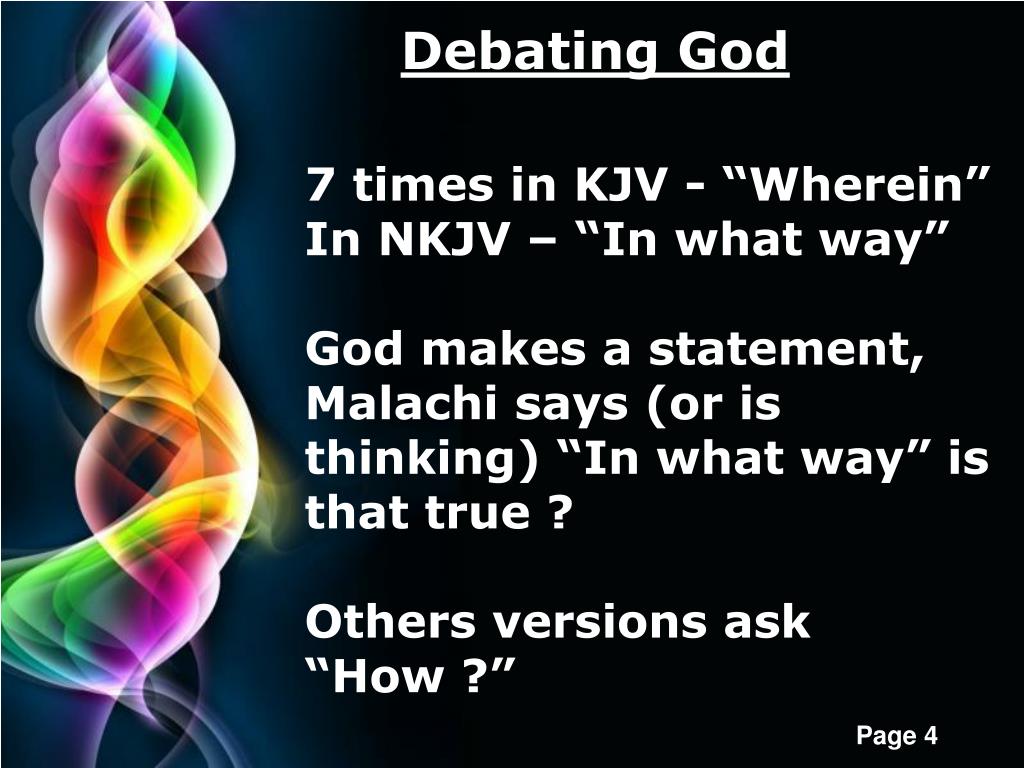 Debating God

7 times in KJV - “Wherein”
In NKJV – “In what way”

God makes a statement, Malachi says (or is thinking) “In what way” is that true ?

Others versions ask “How ?”

Page 4